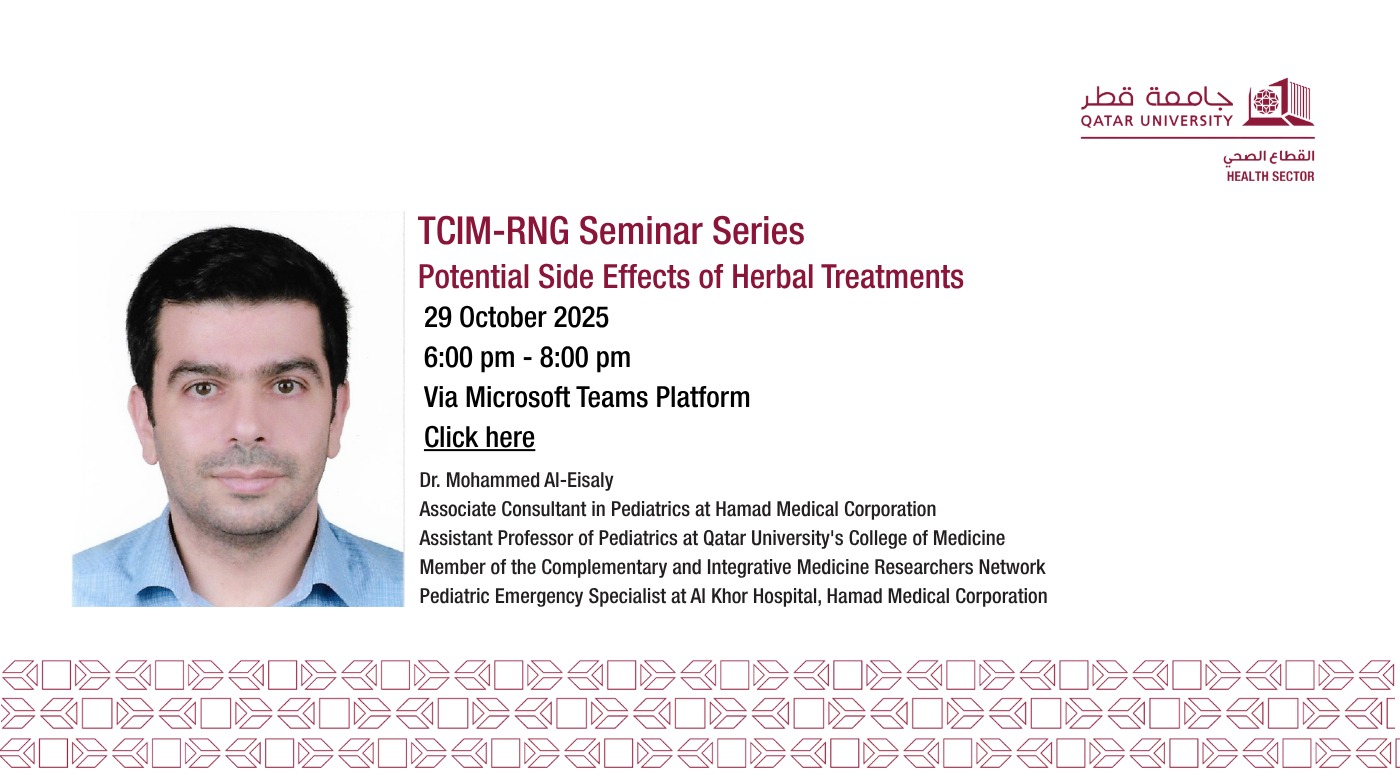 جامعة قطر
QATAR UNIVERSITY
القطاع الصحي
HEALTH SECTOR

TCIM-RNG Seminar Series
Potential Side Effects of Herbal Treatments
29 October 2025
6:00 pm - 8:00 pm
Via Microsoft Teams Platform
Click here

Dr. Mohammed Al-Eisaly
Associate Consultant in Pediatrics at Hamad Medical Corporation
Assistant Professor of Pediatrics at Qatar University's College of Medicine
Member of the Complementary and Integrative Medicine Researchers Network
Pediatric Emergency Specialist at Al Khor Hospital, Hamad Medical Corporation